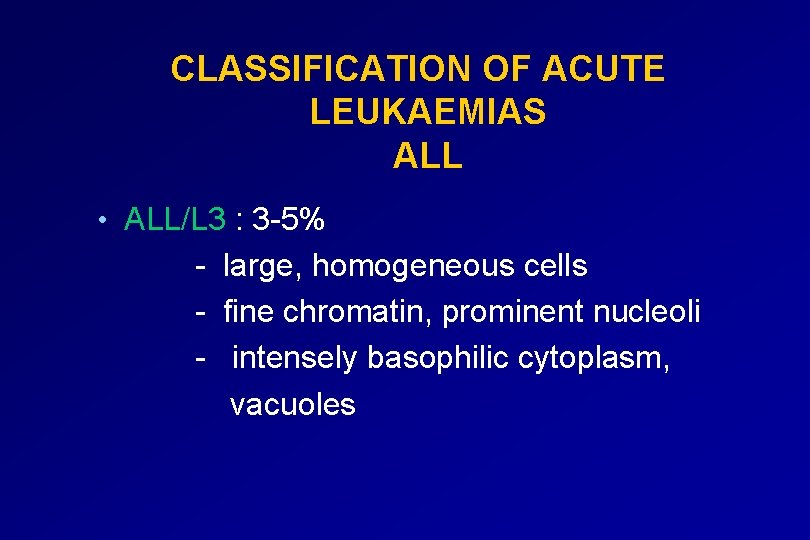 CLASSIFICATION OF ACUTE LEUKAEMIAS
ALL

• ALL/L3 : 3-5%
- large, homogeneous cells
- fine chromatin, prominent nucleoli
- intensely basophilic cytoplasm, vacuoles